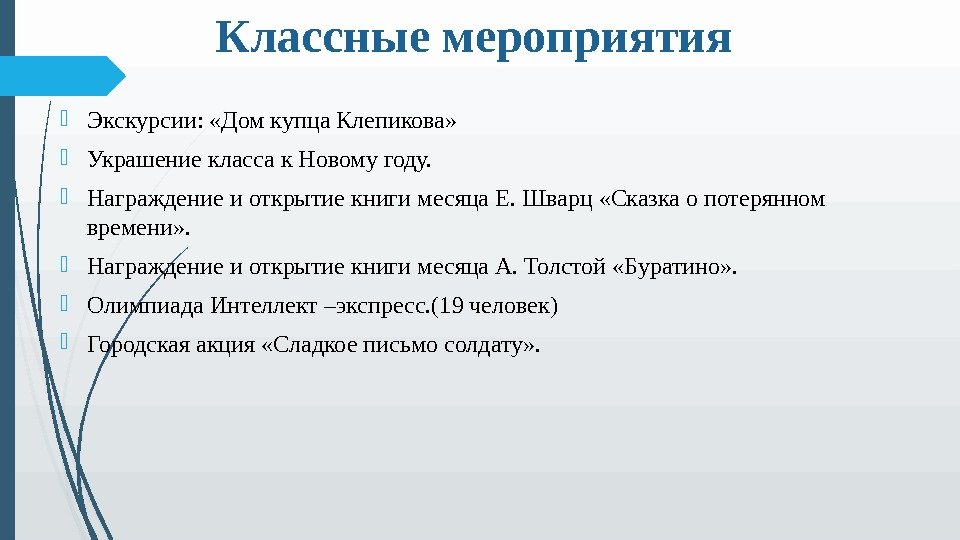 Классные мероприятия

Экскурсии: «Дом купца Клепикова»

Украшение класса к Новому году.

Награждение и открытие книги месяца Е. Шварц «Сказка о потерянном времени».

Награждение и открытие книги месяца А. Толстой «Буратино».

Олимпиада Интеллект –экспресс.(19 человек)

Городская акция «Сладкое письмо солдату».